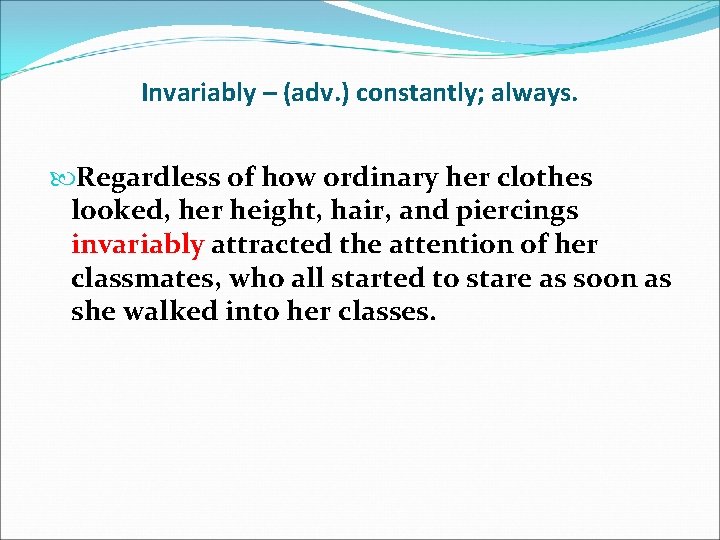 Invariably – (adv.) constantly; always.

Regardless of how ordinary her clothes looked, her height, hair, and piercings invariably attracted the attention of her classmates, who all started to stare as soon as she walked into her classes.